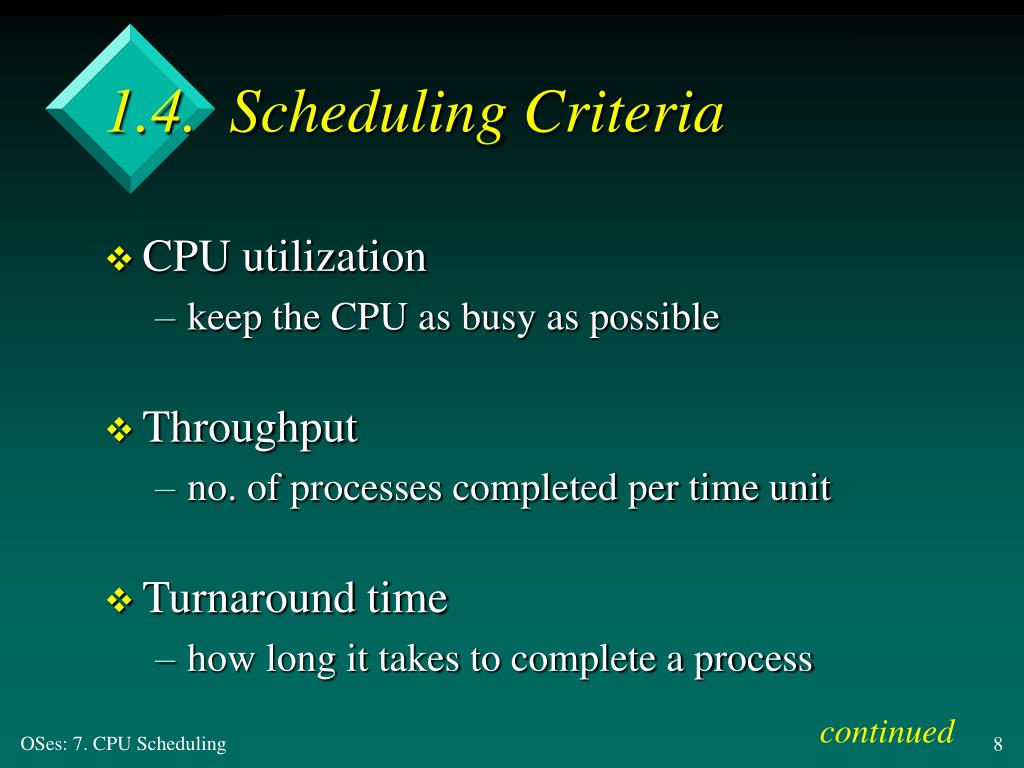 1.4. Scheduling Criteria

❖ CPU utilization
– keep the CPU as busy as possible

❖ Throughput
– no. of processes completed per time unit

❖ Turnaround time
– how long it takes to complete a process

continued

OSes: 7. CPU Scheduling

8